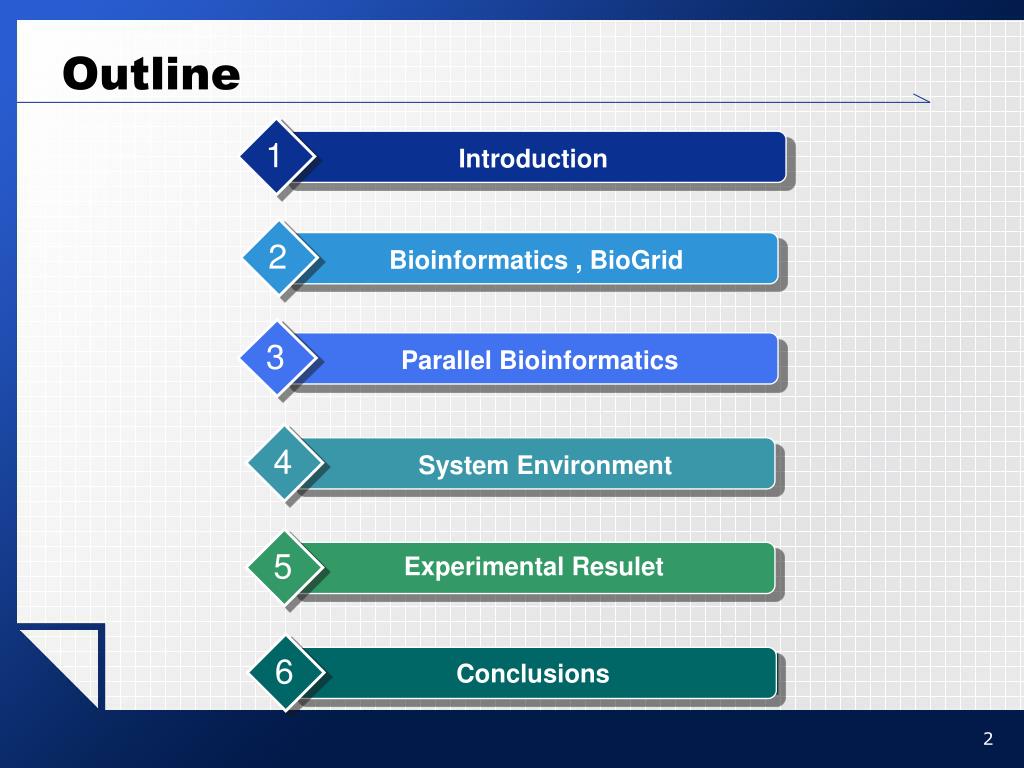 Outline

1 Introduction

2 Bioinformatics , BioGrid

3 Parallel Bioinformatics

4 System Environment

5 Experimental Resulet

6 Conclusions

2